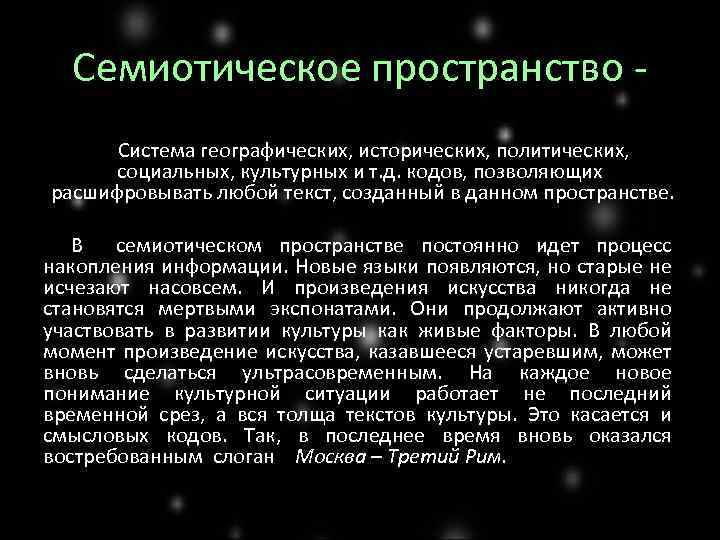 Семиотическое пространство -

Система географических, исторических, политических, социальных, культурных и т.д. кодов, позволяющих расшифровывать любой текст, созданный в данном пространстве.

В семиотическом пространстве постоянно идет процесс накопления информации. Новые языки появляются, но старые не исчезают насовсем. И произведения искусства никогда не становятся мертвыми экспонатами. Они продолжают активно участвовать в развитии культуры как живые факторы. В любой момент произведение искусства, казавшееся устаревшим, может вновь сделаться ультрасовременным. На каждое новое понимание культурной ситуации работает не последний временной срез, а вся толща текстов культуры. Это касается и смысловых кодов. Так, в последнее время вновь оказался востребованным слоган Москва – Третий Рим.